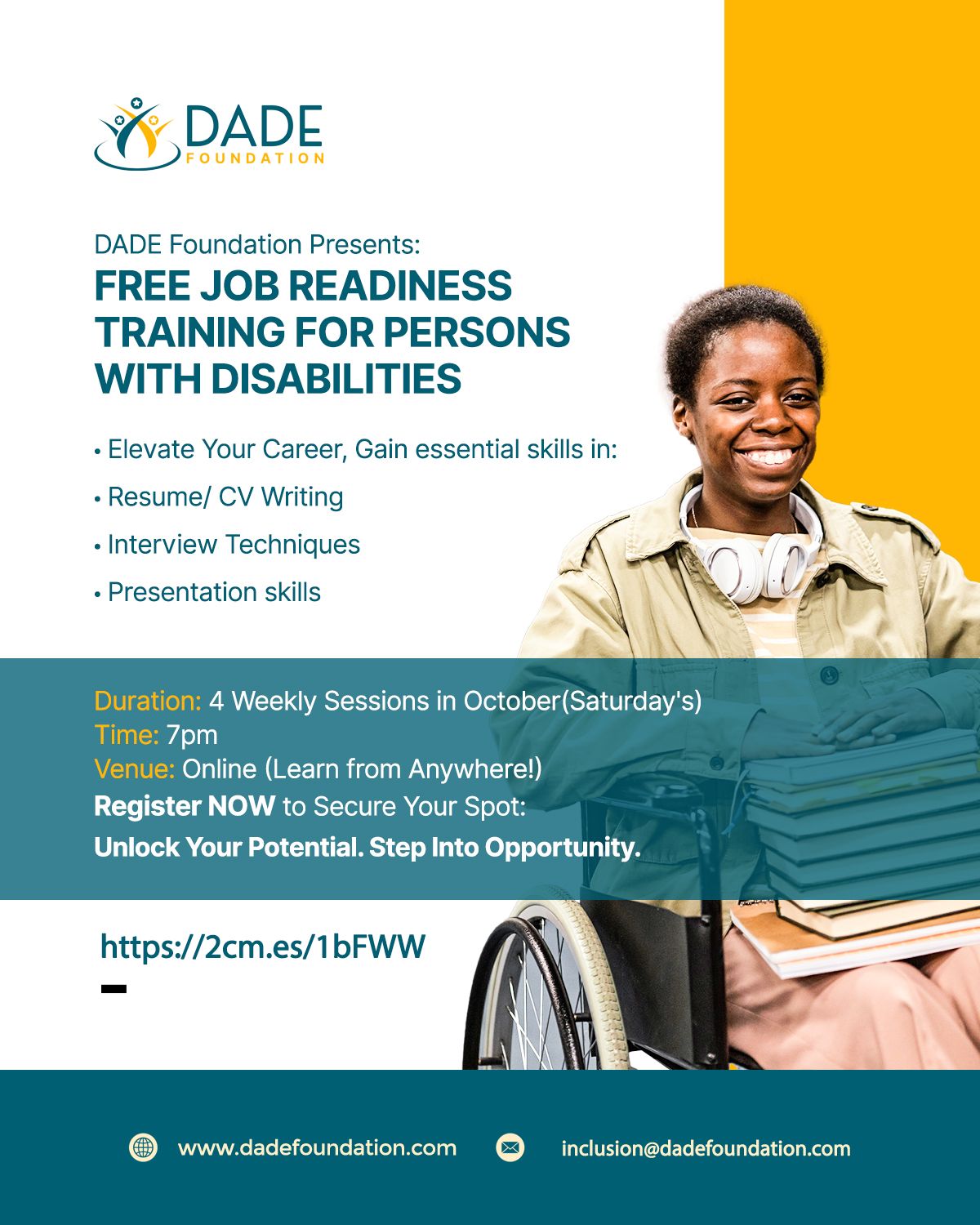 DADE
FOUNDATION

DADE Foundation Presents:

FREE JOB READINESS TRAINING FOR PERSONS WITH DISABILITIES

• Elevate Your Career, Gain essential skills in:
• Resume/ CV Writing
• Interview Techniques
• Presentation skills

Duration: 4 Weekly Sessions in October(Saturday's)
Time: 7pm
Venue: Online (Learn from Anywhere!)
Register NOW to Secure Your Spot:
Unlock Your Potential. Step Into Opportunity.

https://2cm.es/1bFWW

www.dadefoundation.com
inclusion@dadefoundation.com